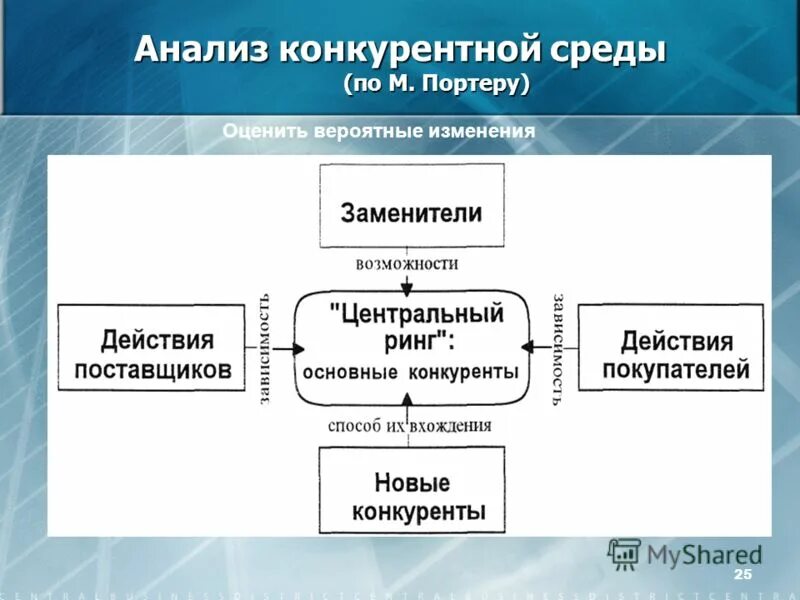 Анализ конкурентной среды
(по М. Портеру)

Оценить вероятные изменения

Заменители

возможности

Действия поставщиков

зависимость

"Центральный ринг":
основные конкуренты

зависимость

Действия покупателей

способ их вхождения

Новые конкуренты

MyShared

25

CENTRALBUSINESSDISTRICTCENTRALBUSINESSDISTRICTCENTRA